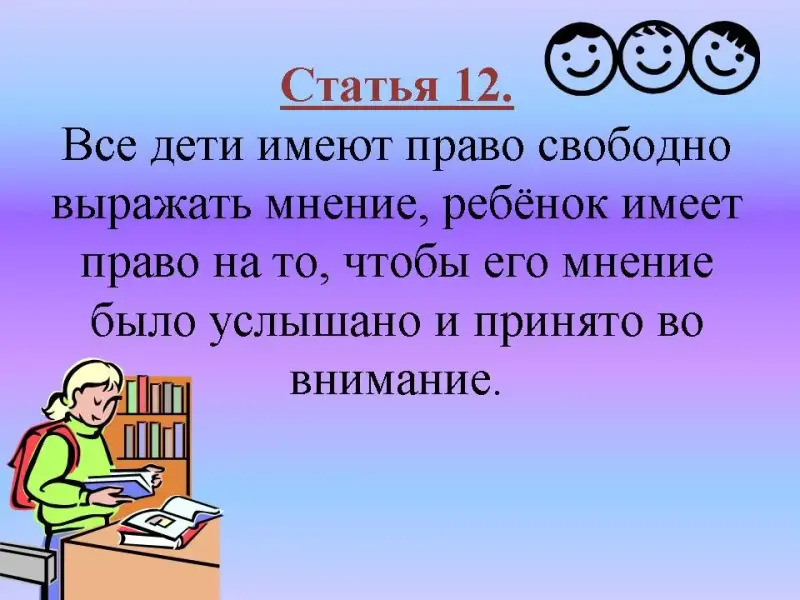 Статья 12.

Все дети имеют право свободно выражать мнение, ребёнок имеет право на то, чтобы его мнение было услышано и принято во внимание.